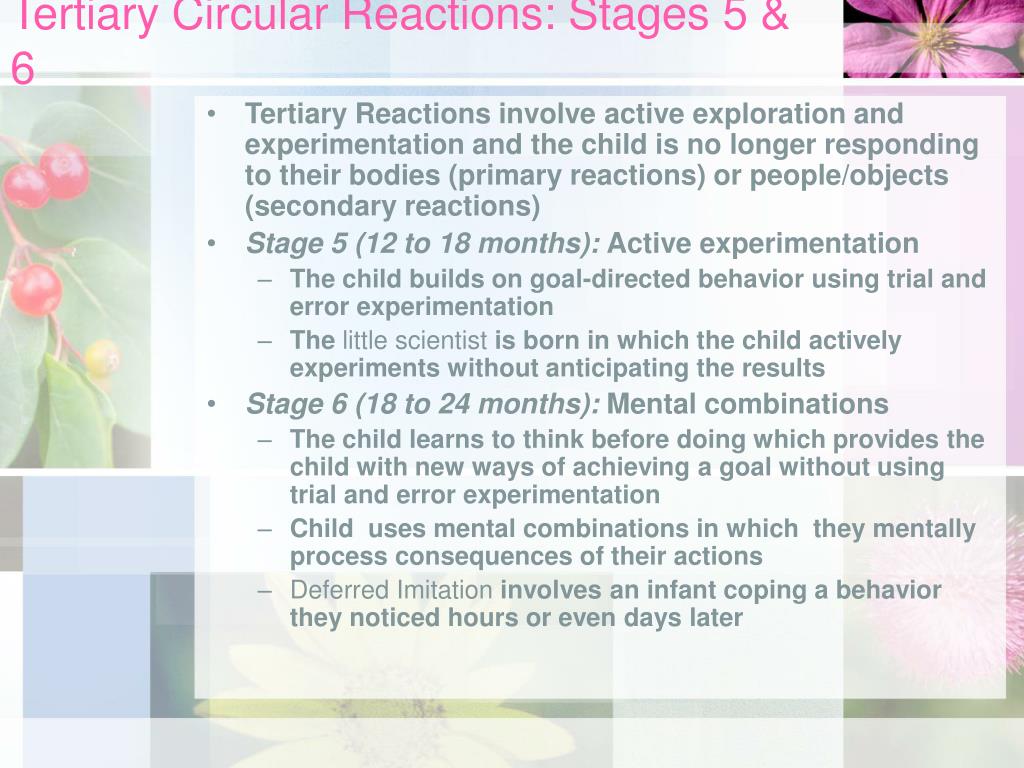 Tertiary Circular Reactions: Stages 5 & 6

• Tertiary Reactions involve active exploration and experimentation and the child is no longer responding to their bodies (primary reactions) or people/objects (secondary reactions)
• Stage 5 (12 to 18 months): Active experimentation
– The child builds on goal-directed behavior using trial and error experimentation
– The little scientist is born in which the child actively experiments without anticipating the results
• Stage 6 (18 to 24 months): Mental combinations
– The child learns to think before doing which provides the child with new ways of achieving a goal without using trial and error experimentation
– Child uses mental combinations in which they mentally process consequences of their actions
– Deferred Imitation involves an infant coping a behavior they noticed hours or even days later